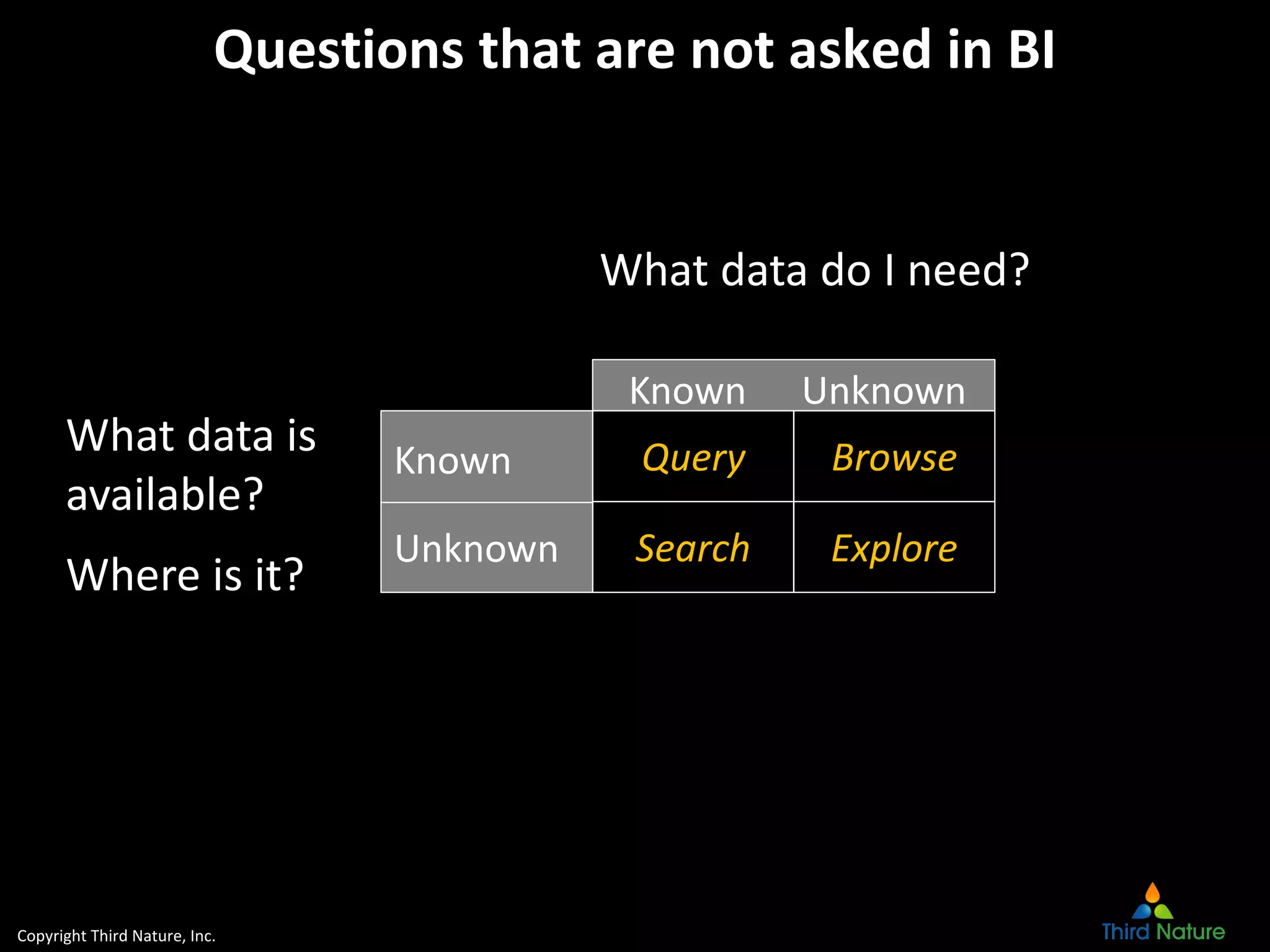 Questions that are not asked in BI

What data do I need?

What data is available?

Where is it?

| | Known | Unknown |
|---|---|---|
| Known | Query | Browse |
| Unknown | Search | Explore |

Copyright Third Nature, Inc.

Third Nature